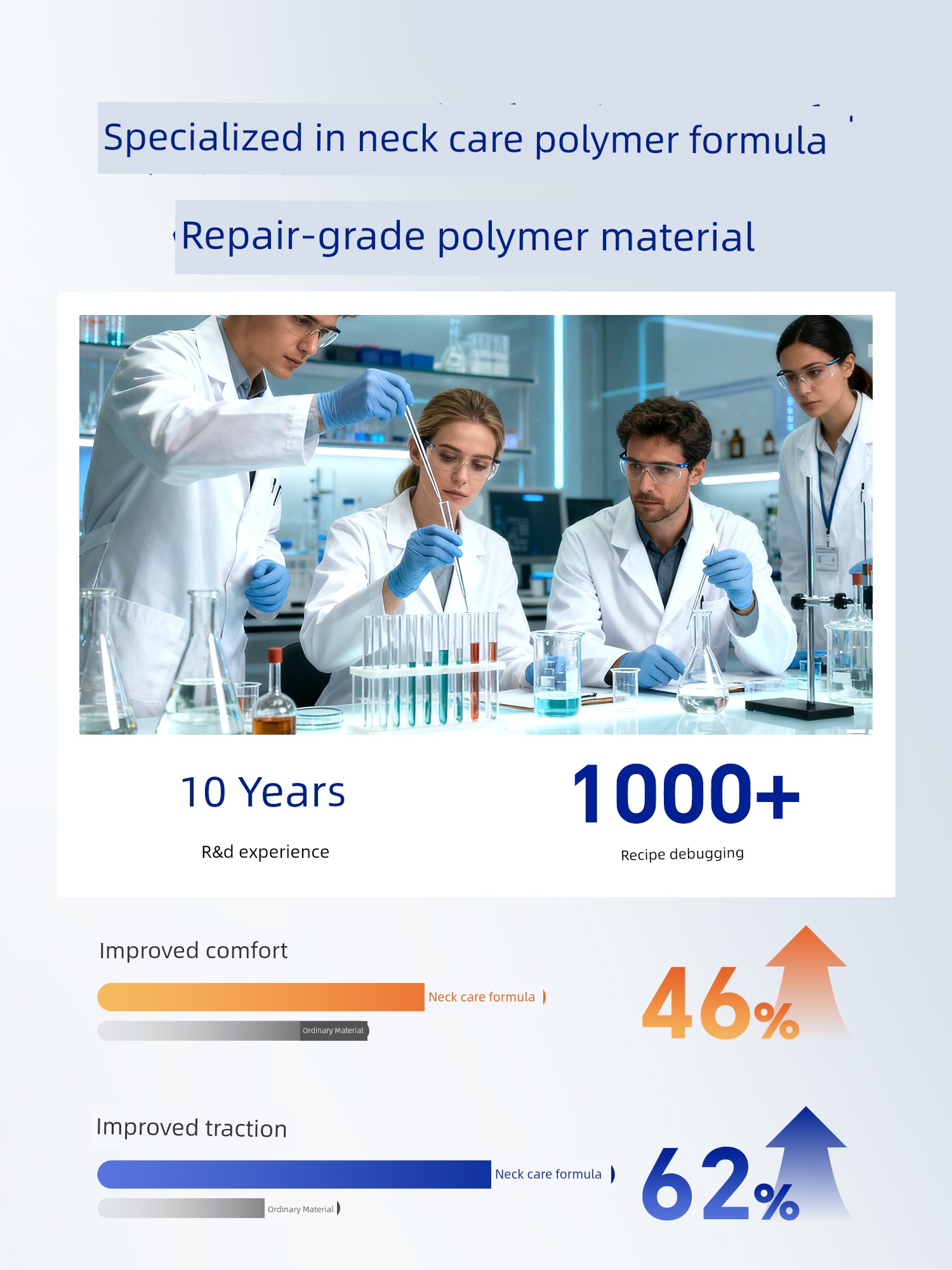 Specialized in neck care polymer formula

Repair-grade polymer material

10 Years

R&d experience

1000+

Recipe debugging

Improved comfort

Neck care formula

Ordinary Material

46%

Improved traction

Neck care formula

Ordinary Material

62%